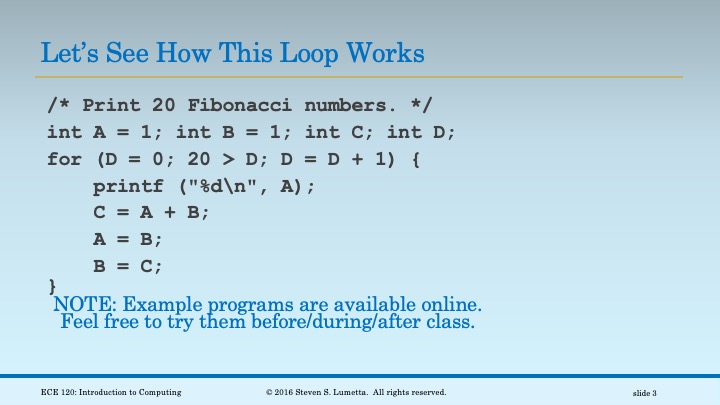 Let's See How This Loop Works

/* Print 20 Fibonacci numbers. */
int A = 1; int B = 1; int C; int D;
for (D = 0; 20 > D; D = D + 1) {
    printf ("%d\n", A);
    C = A + B;
    A = B;
    B = C;
}

NOTE: Example programs are available online.
Feel free to try them before/during/after class.

ECE 120: Introduction to Computing

© 2016 Steven S. Lumetta. All rights reserved.

slide 3